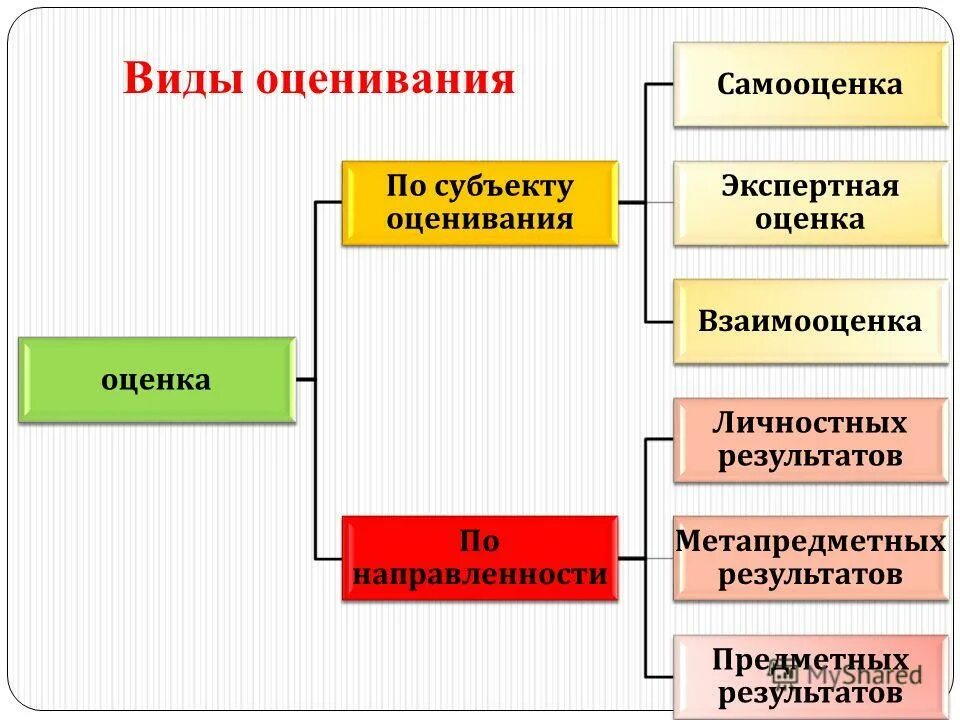 Виды оценивания

оценка

По субъекту оценивания

Самооценка

Экспертная оценка

Взаимооценка

По направленности

Личностных результатов

Метапредметных результатов

Предметных результатов

MyShared